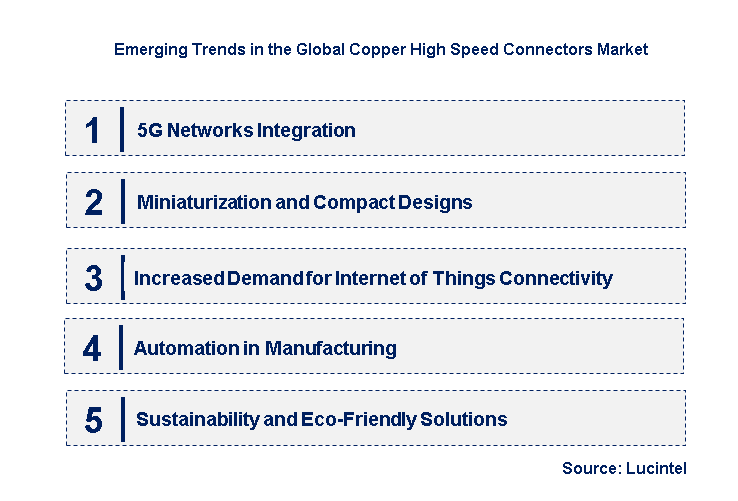 Emerging Trends in the Global Copper High Speed Connectors Market

1 5G Networks Integration

2 Miniaturization and Compact Designs

3 Increased Demand for Internet of Things Connectivity

4 Automation in Manufacturing

5 Sustainability and Eco-Friendly Solutions

Source: Lucintel